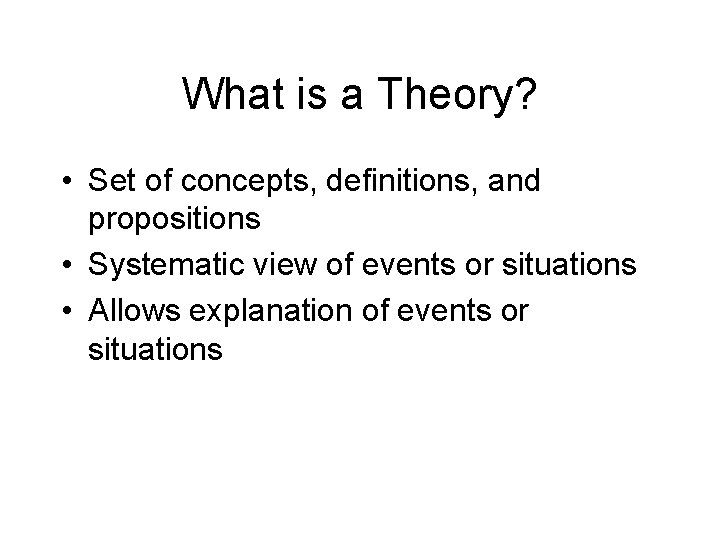 What is a Theory?

• Set of concepts, definitions, and propositions
• Systematic view of events or situations
• Allows explanation of events or situations